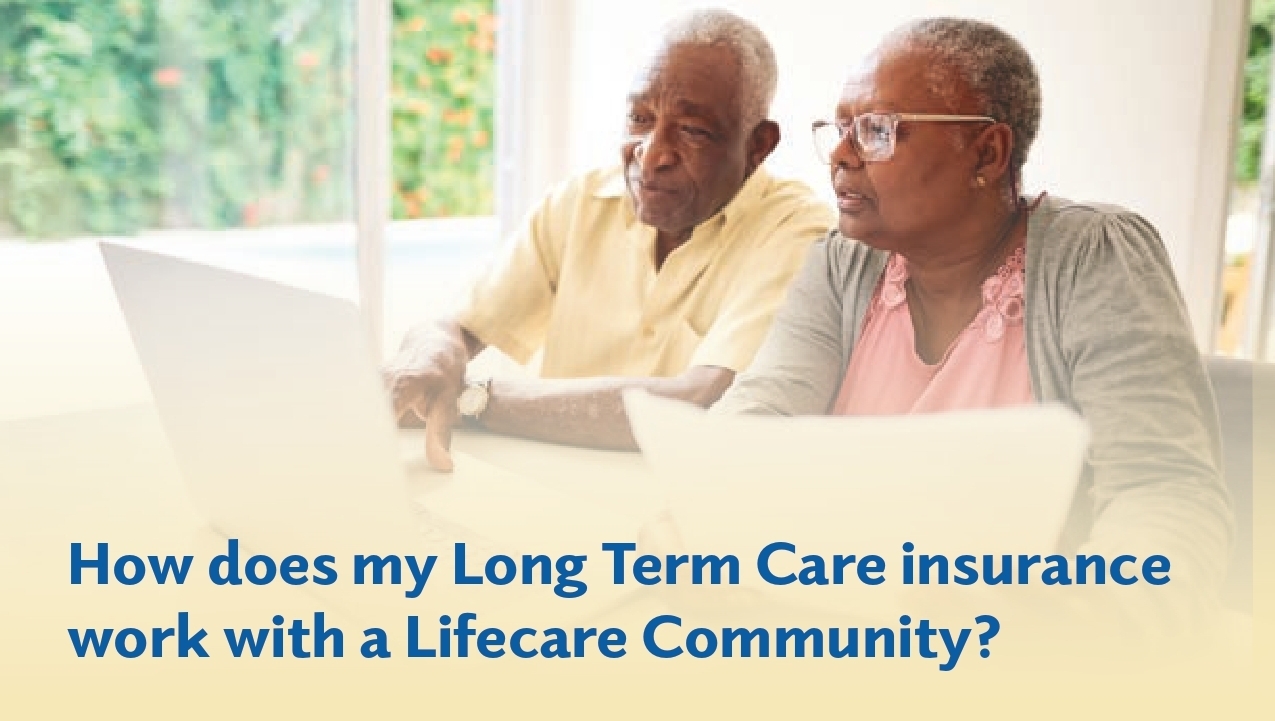 How does my Long Term Care insurance work with a Lifecare Community?